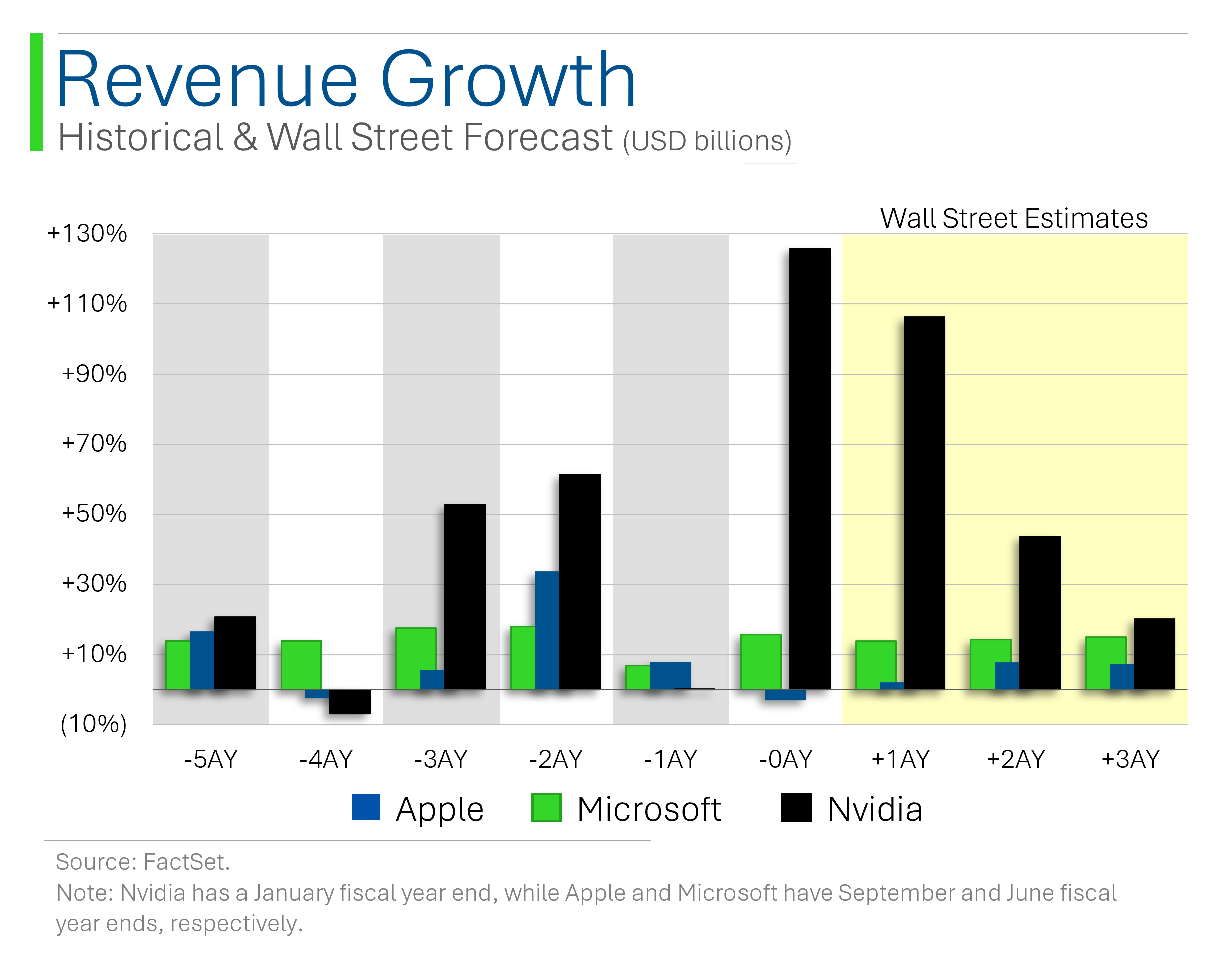 Revenue Growth
Historical & Wall Street Forecast (USD billions)

Wall Street Estimates

+130%
+110%
+90%
+70%
+50%
+30%
+10%
(10%)

-5AY -4AY -3AY -2AY -1AY -0AY +1AY +2AY +3AY

Apple Microsoft Nvidia

Source: FactSet.
Note: Nvidia has a January fiscal year end, while Apple and Microsoft have September and June fiscal year ends, respectively.